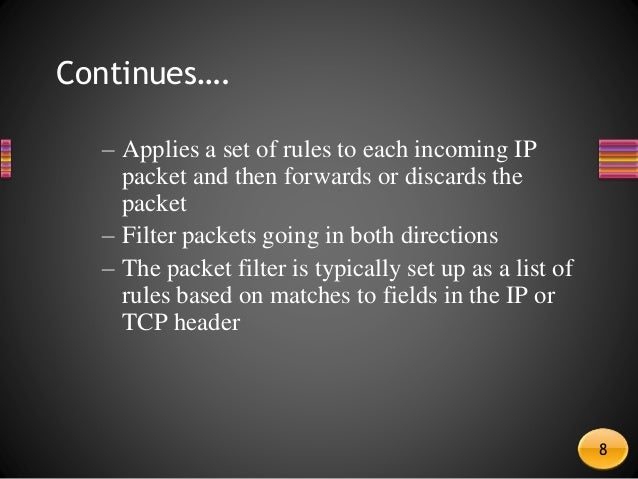 Continues….

– Applies a set of rules to each incoming IP packet and then forwards or discards the packet
– Filter packets going in both directions
– The packet filter is typically set up as a list of rules based on matches to fields in the IP or TCP header

8